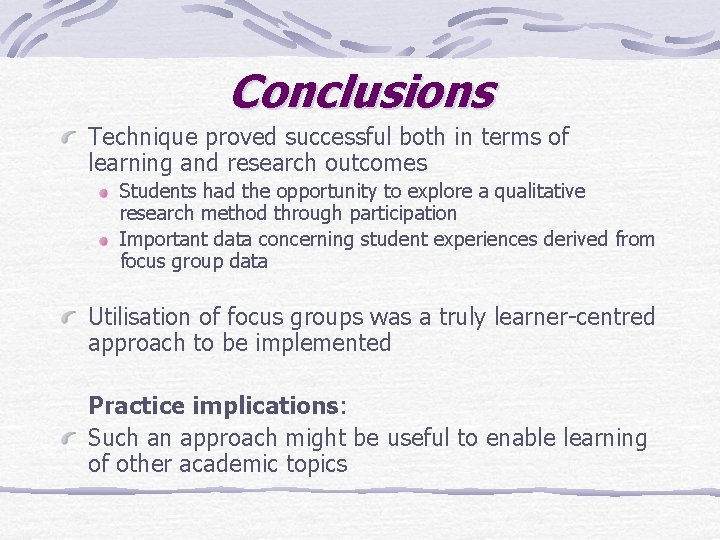 Conclusions

Technique proved successful both in terms of learning and research outcomes

Students had the opportunity to explore a qualitative research method through participation

Important data concerning student experiences derived from focus group data

Utilisation of focus groups was a truly learner-centred approach to be implemented

Practice implications:

Such an approach might be useful to enable learning of other academic topics